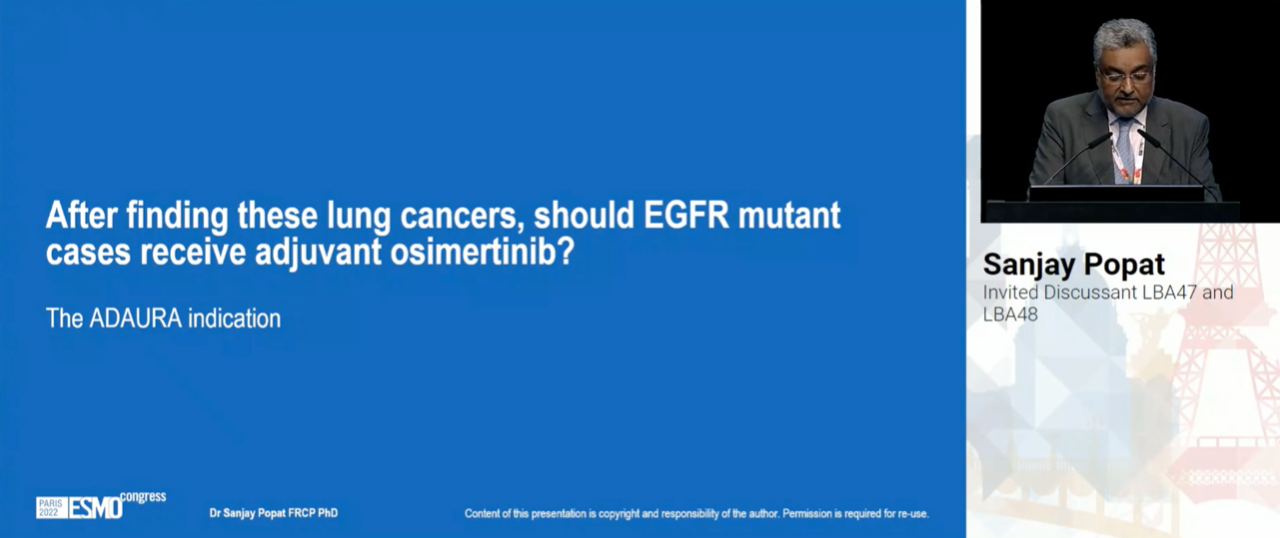 After finding these lung cancers, should EGFR mutant cases receive adjuvant osimertinib?

The ADAURA indication

PARIS 2022 ESMO congress

Dr Sanjay Popat FRCP PhD

Content of this presentation is copyright and responsibility of the author. Permission is required for re-use.

Sanjay Popat
Invited Discussant LBA47 and LBA48